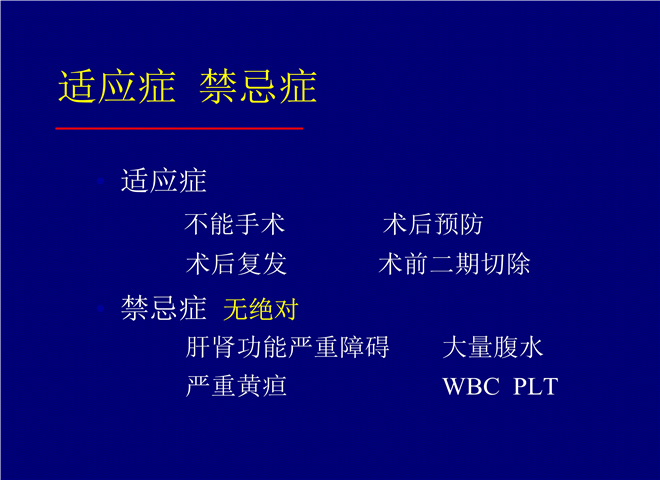 适应症 禁忌症

• 适应症

不能手术 术后预防

术后复发 术前二期切除

• 禁忌症 无绝对

肝肾功能严重障碍 大量腹水

严重黄疸 WBC PLT